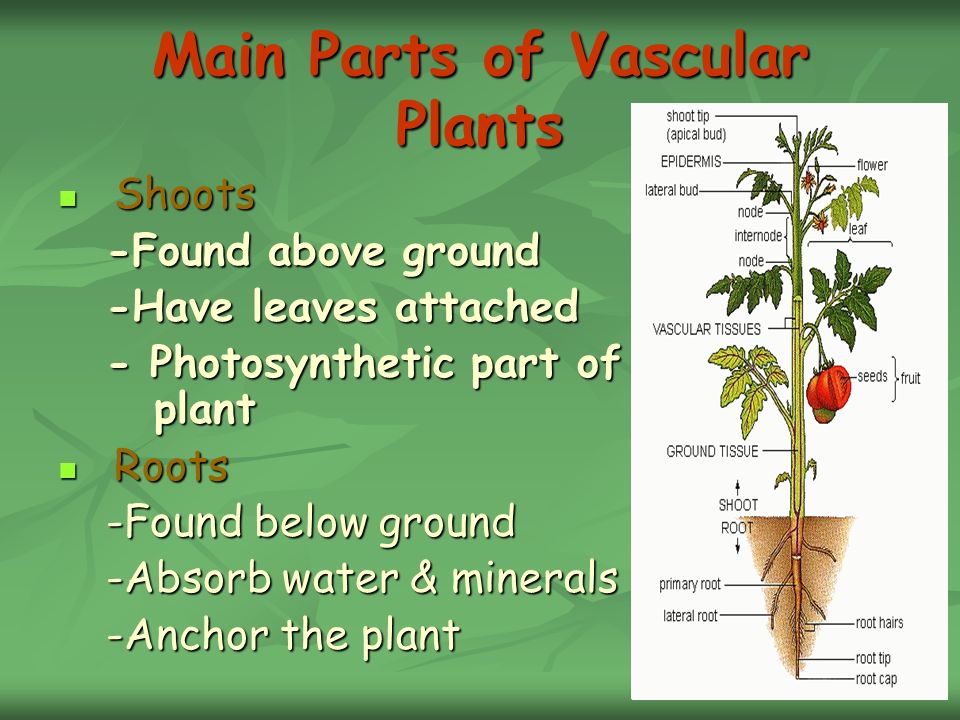 Main Parts of Vascular Plants

Shoots
-Found above ground
-Have leaves attached
- Photosynthetic part of plant

Roots
-Found below ground
-Absorb water & minerals
-Anchor the plant

shoot tip (apical bud)
EPIDERMIS
lateral bud
node
internode
node
VASCULAR TISSUES
GROUND TISSUE
SHOOT
ROOT
primary root
lateral root
flower
leaf
seeds
fruit
root hairs
root tip
root cap